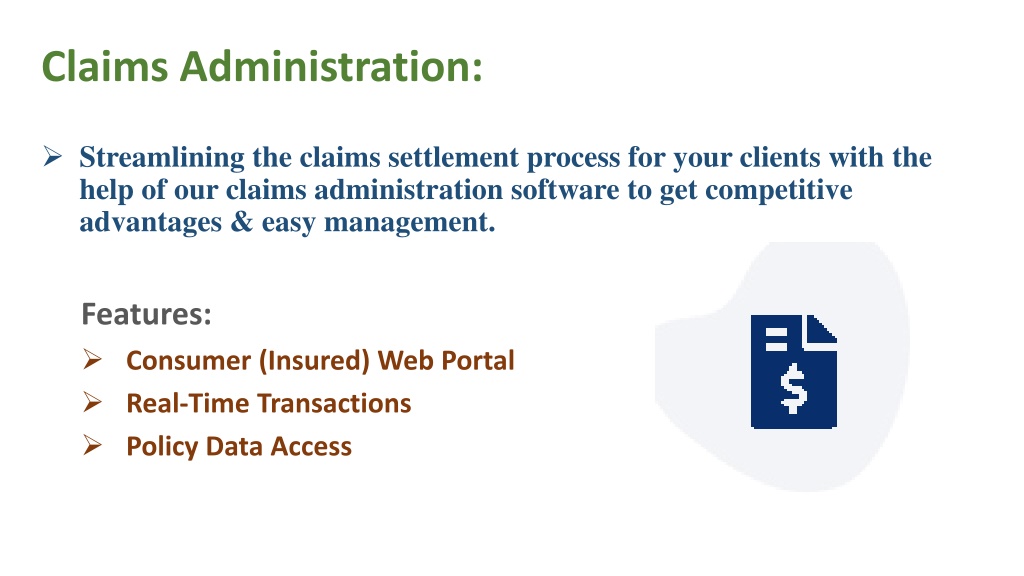 Claims Administration:

➢ Streamlining the claims settlement process for your clients with the help of our claims administration software to get competitive advantages & easy management.

Features:

➢ Consumer (Insured) Web Portal
➢ Real-Time Transactions
➢ Policy Data Access

$